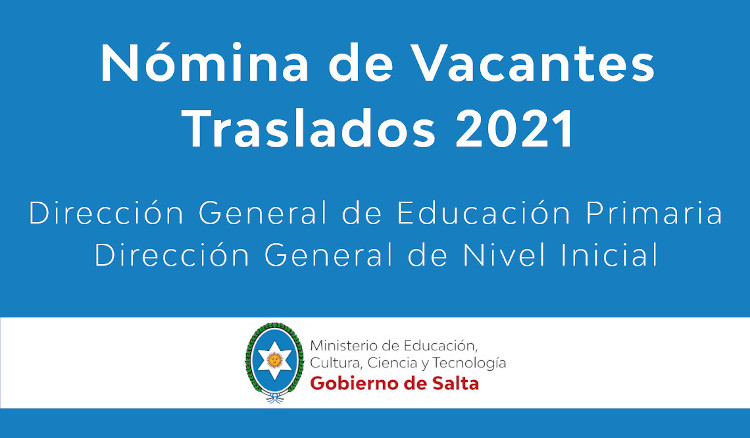 Nómina de Vacantes
Traslados 2021

Dirección General de Educación Primaria
Dirección General de Nivel Inicial

Ministerio de Educación,
Cultura, Ciencia y Tecnología
Gobierno de Salta